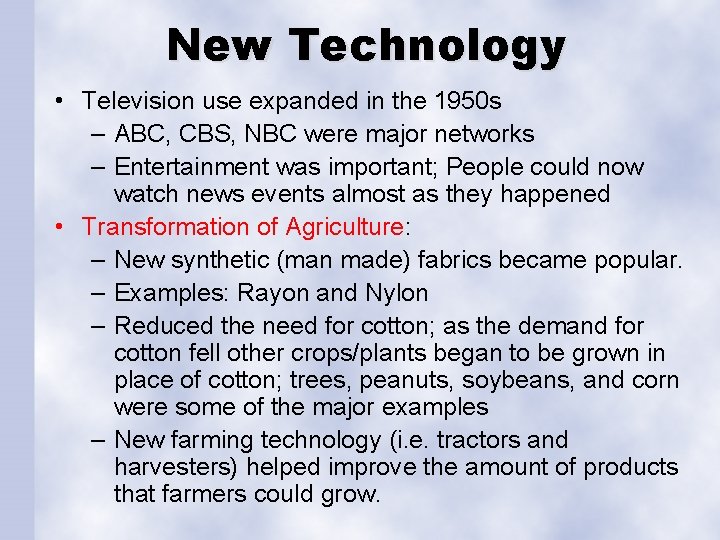 New Technology

• Television use expanded in the 1950s
– ABC, CBS, NBC were major networks
– Entertainment was important; People could now watch news events almost as they happened

• Transformation of Agriculture:
– New synthetic (man made) fabrics became popular.
– Examples: Rayon and Nylon
– Reduced the need for cotton; as the demand for cotton fell other crops/plants began to be grown in place of cotton; trees, peanuts, soybeans, and corn were some of the major examples
– New farming technology (i.e. tractors and harvesters) helped improve the amount of products that farmers could grow.